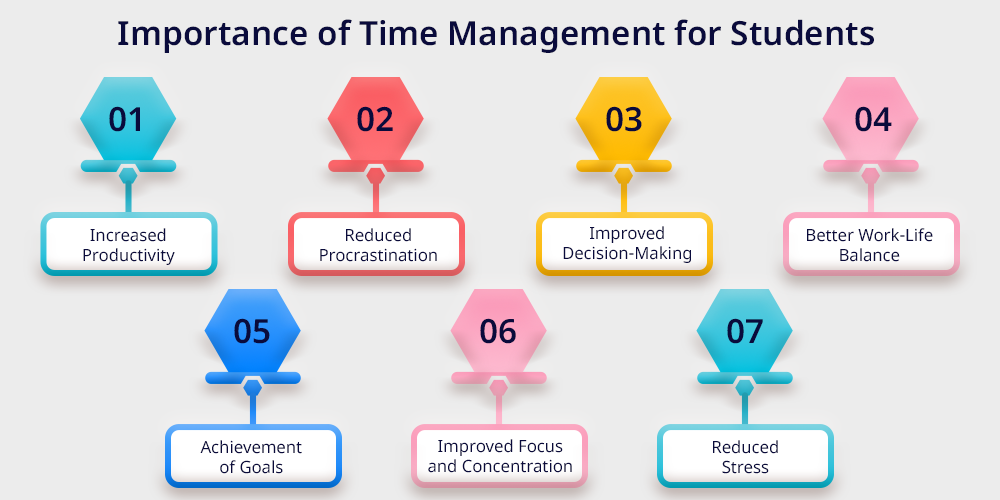 Importance of Time Management for Students

01
Increased Productivity

02
Reduced Procrastination

03
Improved Decision-Making

04
Better Work-Life Balance

05
Achievement of Goals

06
Improved Focus and Concentration

07
Reduced Stress